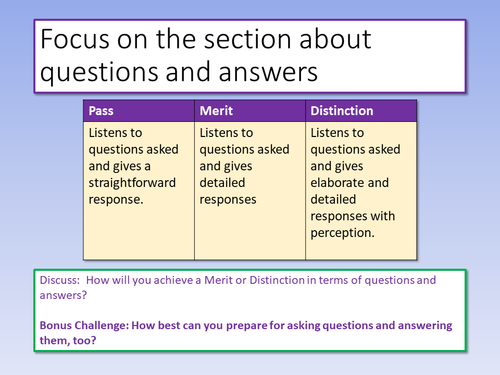 Focus on the section about questions and answers

| Pass | Merit | Distinction |
|---|---|---|
| Listens to questions asked and gives a straightforward response. | Listens to questions asked and gives detailed responses | Listens to questions asked and gives elaborate and detailed responses with perception. |

Discuss: How will you achieve a Merit or Distinction in terms of questions and answers?

Bonus Challenge: How best can you prepare for asking questions and answering them, too?